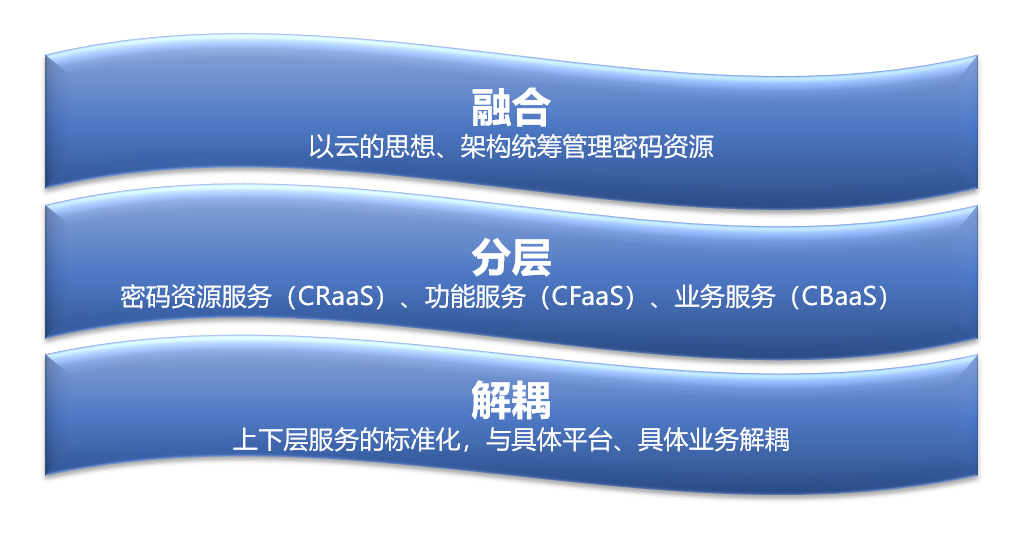 融合
以云的思想、架构统筹管理密码资源

分层
密码资源服务（CRaaS）、功能服务（CFaaS）、业务服务（CBaaS）

解耦
上下层服务的标准化，与具体平台、具体业务解耦